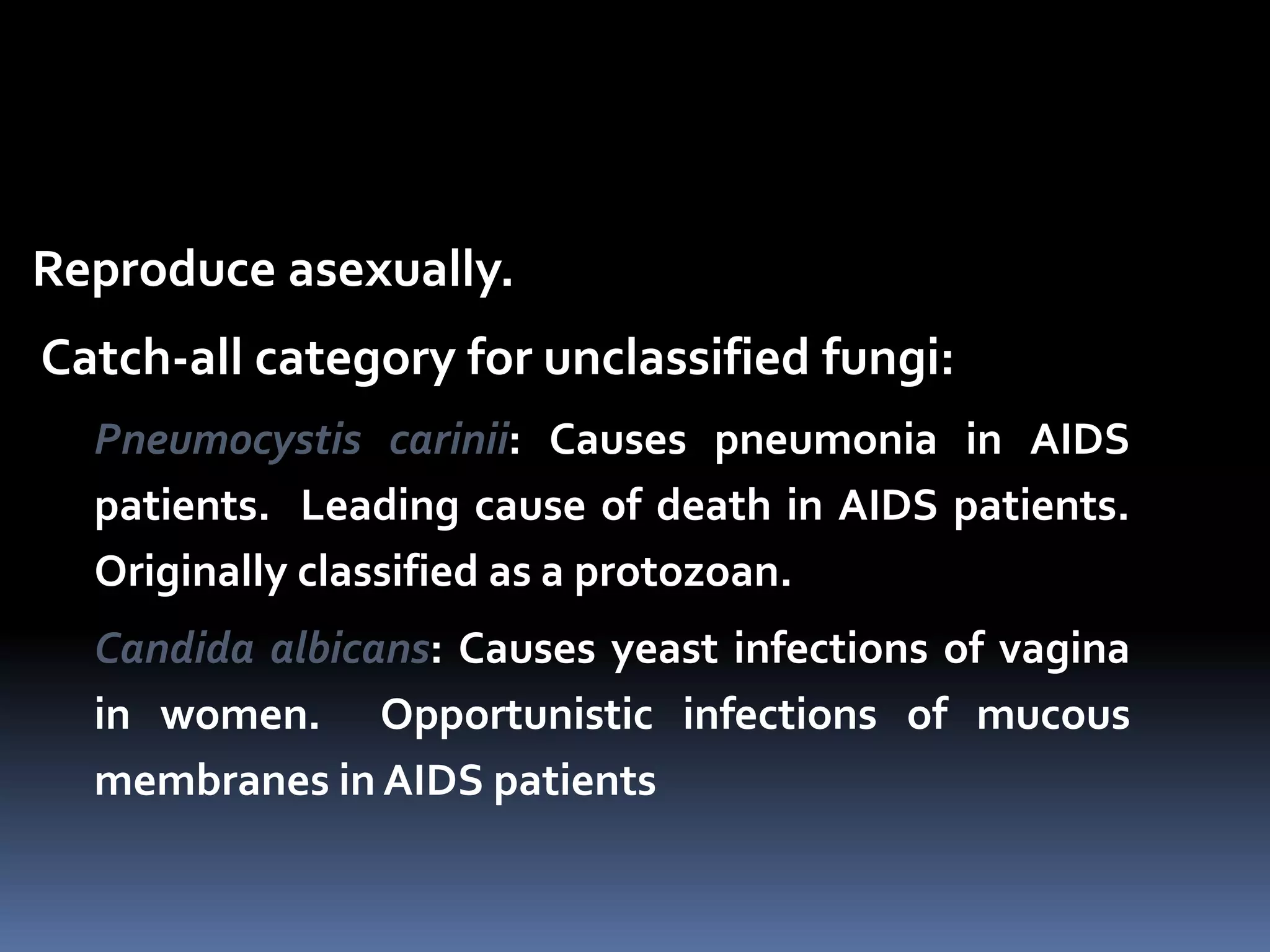 Reproduce asexually.

Catch-all category for unclassified fungi:

Pneumocystis carinii: Causes pneumonia in AIDS patients. Leading cause of death in AIDS patients. Originally classified as a protozoan.

Candida albicans: Causes yeast infections of vagina in women. Opportunistic infections of mucous membranes in AIDS patients